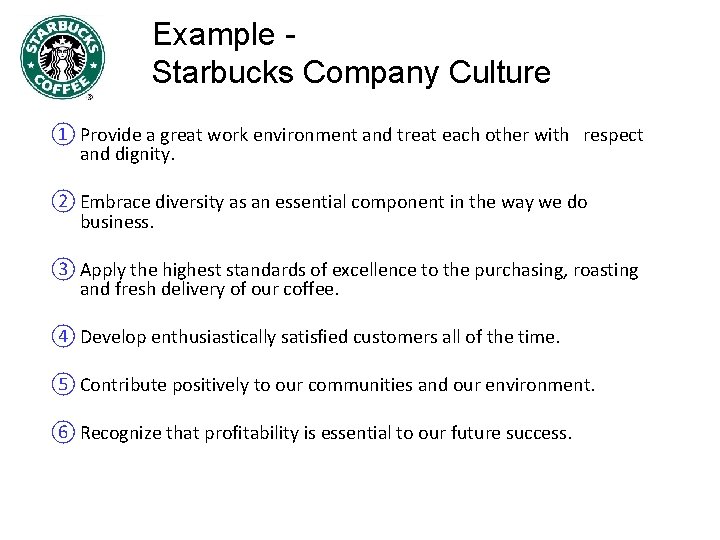 STARBUCKS COFFEE

Example -
Starbucks Company Culture

① Provide a great work environment and treat each other with respect and dignity.

② Embrace diversity as an essential component in the way we do business.

③ Apply the highest standards of excellence to the purchasing, roasting and fresh delivery of our coffee.

④ Develop enthusiastically satisfied customers all of the time.

⑤ Contribute positively to our communities and our environment.

⑥ Recognize that profitability is essential to our future success.